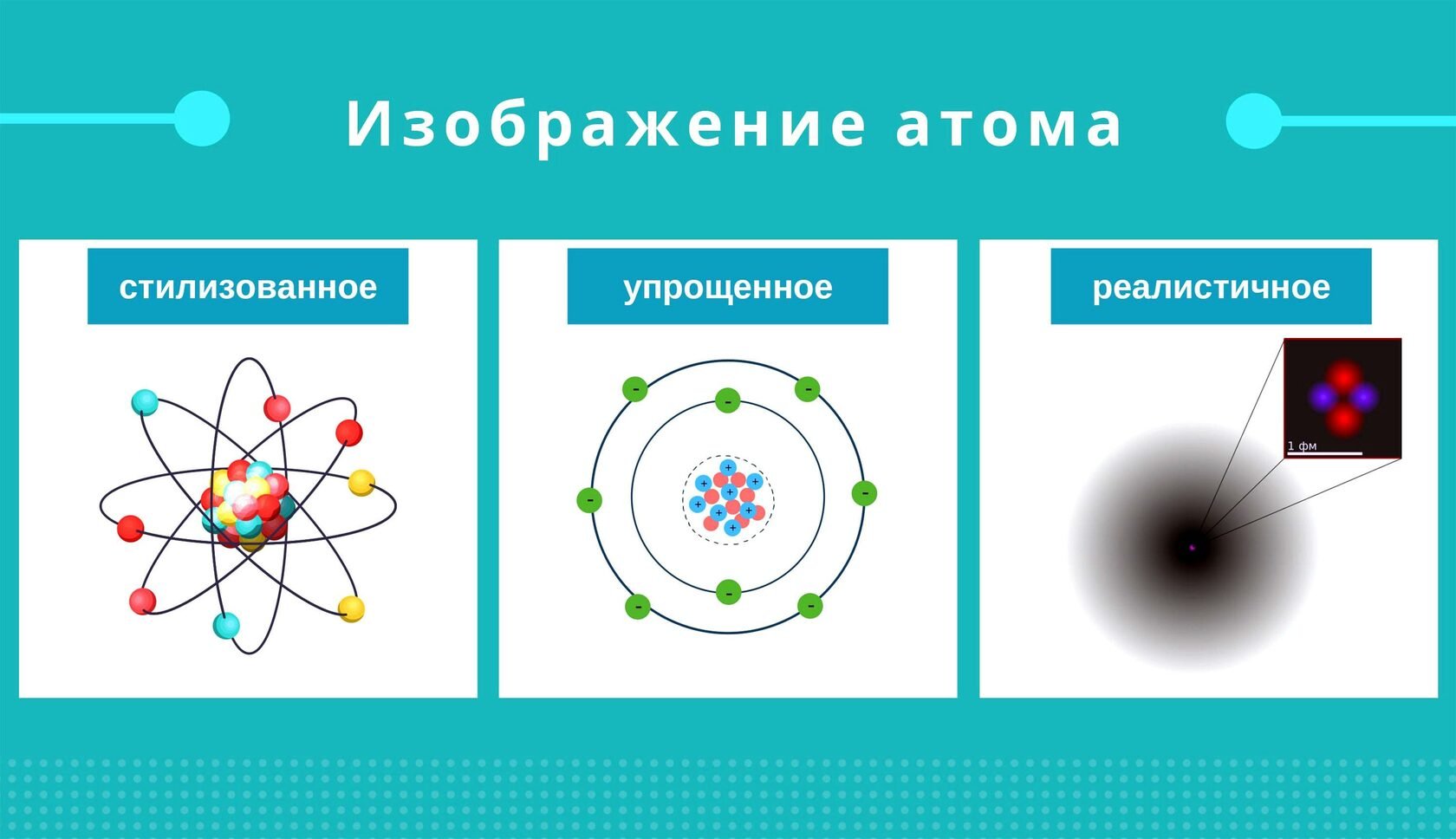 Изображение атома

стилизованное

упрощенное

реалистичное

1 фм